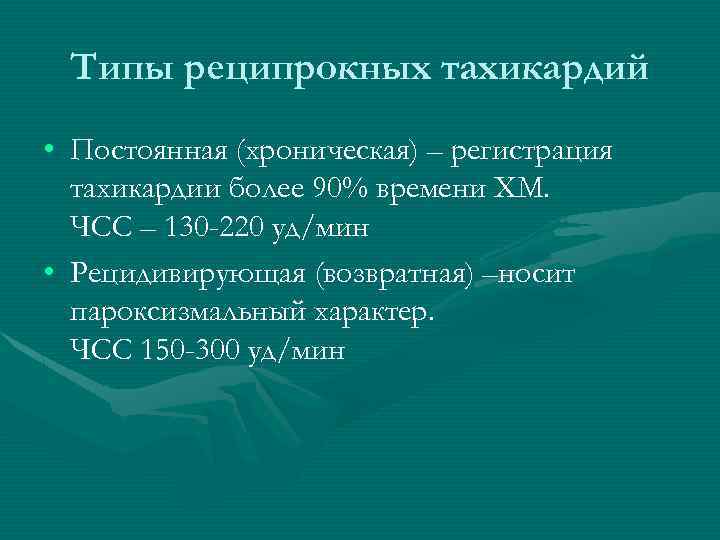 Типы реципрокных тахикардий

• Постоянная (хроническая) – регистрация тахикардии более 90% времени ХМ.
ЧСС – 130-220 уд/мин

• Рецидивирующая (возвратная) –носит пароксизмальный характер.
ЧСС 150-300 уд/мин